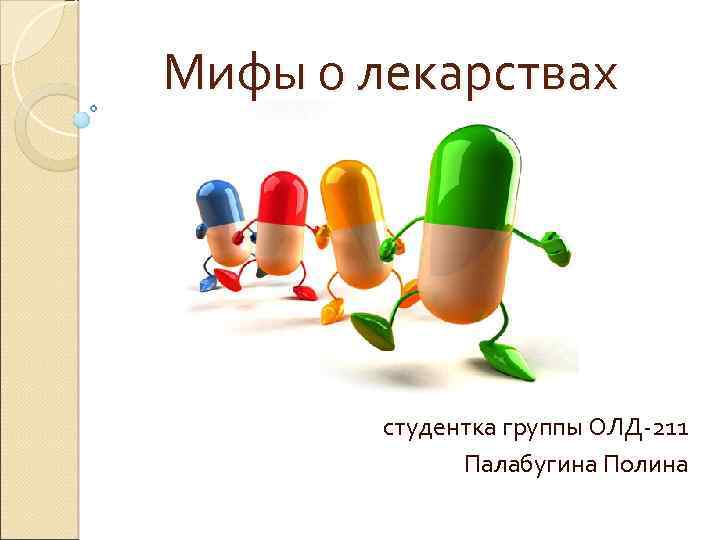 Мифы о лекарствах

студентка группы ОЛД-211
Палабугина Полина